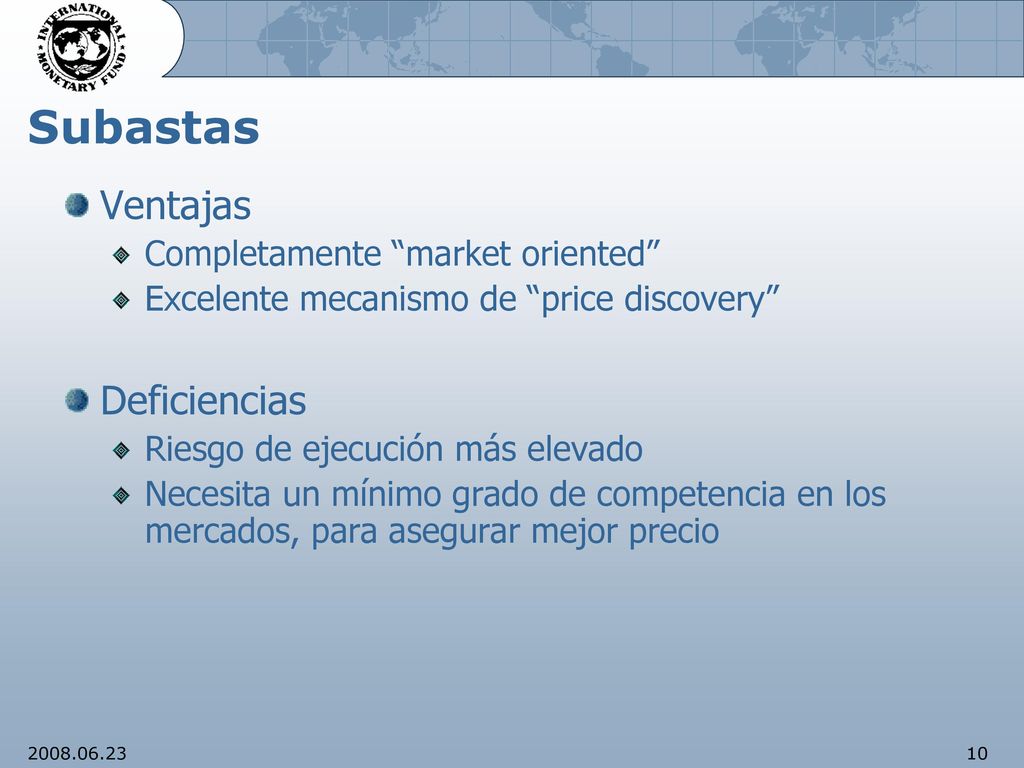 INTERNATIONAL MONETARY FUND

Subastas

Ventajas

Completamente “market oriented”

Excelente mecanismo de “price discovery”

Deficiencias

Riesgo de ejecución más elevado

Necesita un mínimo grado de competencia en los mercados, para asegurar mejor precio

2008.06.23

10